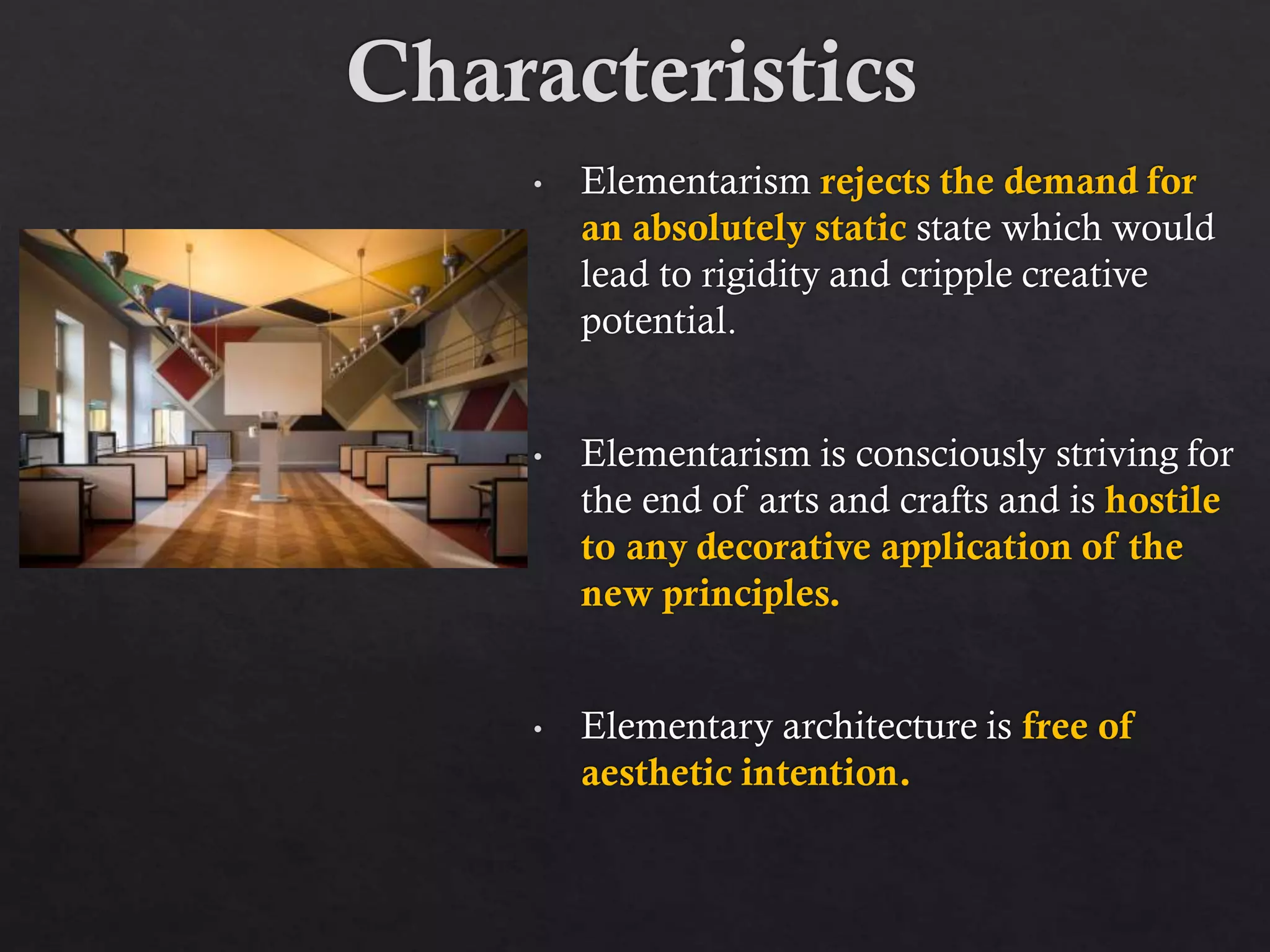 Characteristics

• Elementarism rejects the demand for an absolutely static state which would lead to rigidity and cripple creative potential.

• Elementarism is consciously striving for the end of arts and crafts and is hostile to any decorative application of the new principles.

• Elementary architecture is free of aesthetic intention.